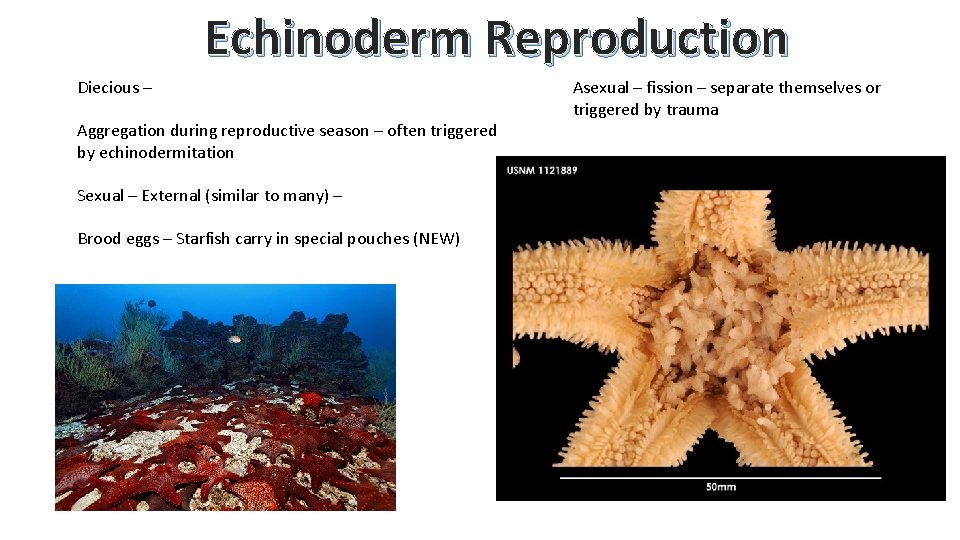 Echinoderm Reproduction

Diecious –

Aggregation during reproductive season – often triggered by echinodermitation

Sexual – External (similar to many) –

Brood eggs – Starfish carry in special pouches (NEW)

Asexual – fission – separate themselves or triggered by trauma

USNM 1121889

50mm